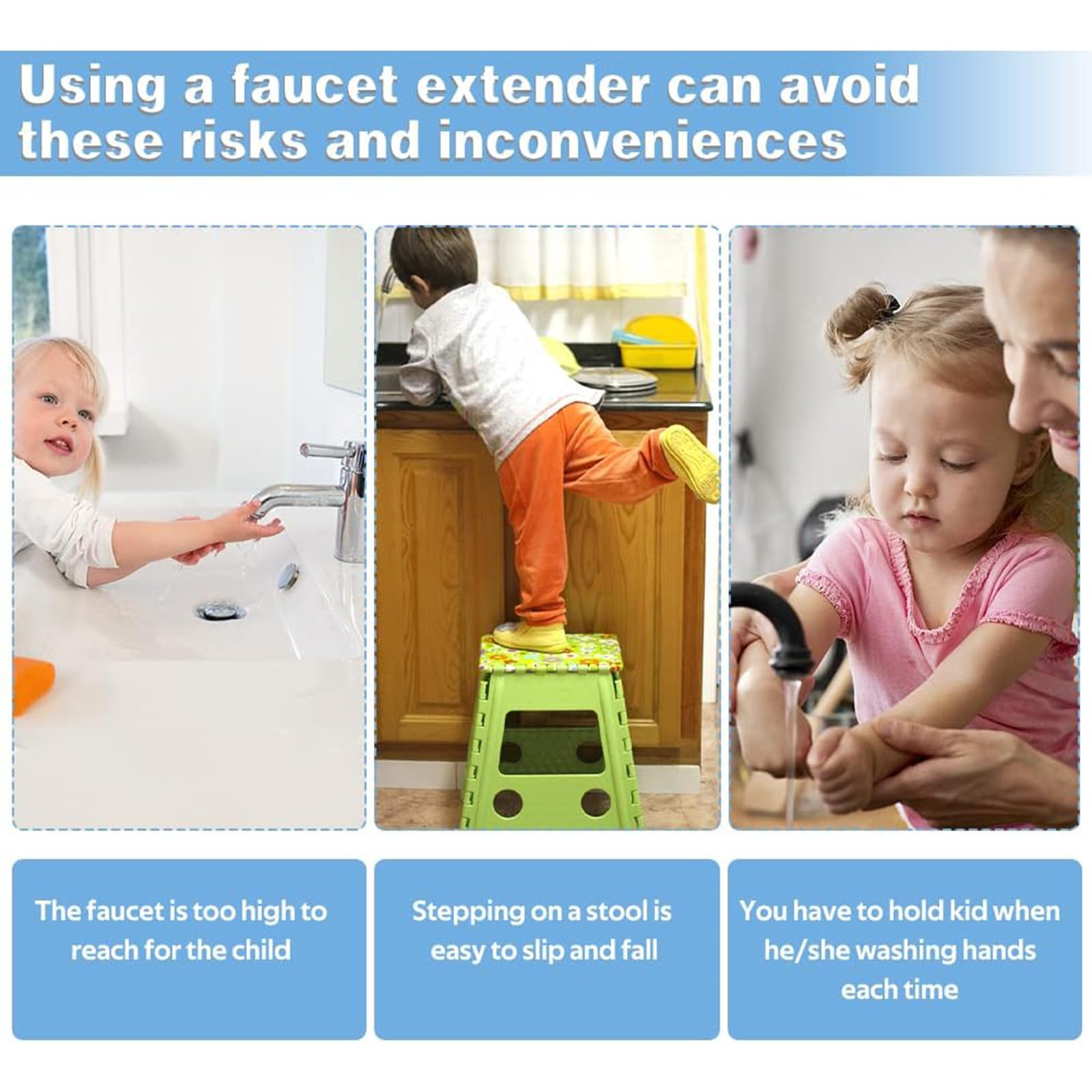 Using a faucet extender can avoid these risks and inconveniences

The faucet is too high to reach for the child

Stepping on a stool is easy to slip and fall

You have to hold kid when he/she washing hands each time